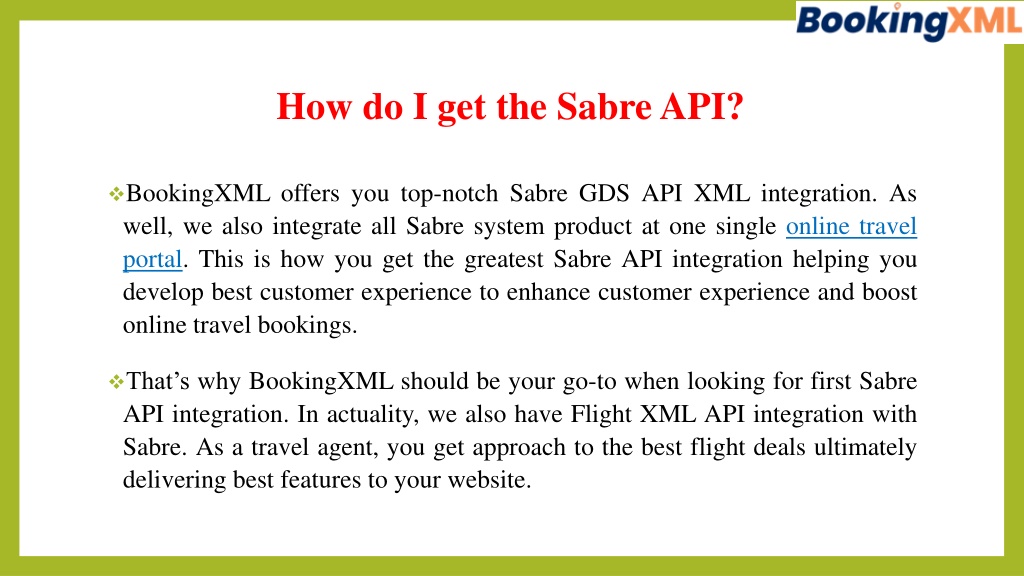 BookingXML

How do I get the Sabre API?

❖BookingXML offers you top-notch Sabre GDS API XML integration. As well, we also integrate all Sabre system product at one single online travel portal. This is how you get the greatest Sabre API integration helping you develop best customer experience to enhance customer experience and boost online travel bookings.

❖That’s why BookingXML should be your go-to when looking for first Sabre API integration. In actuality, we also have Flight XML API integration with Sabre. As a travel agent, you get approach to the best flight deals ultimately delivering best features to your website.